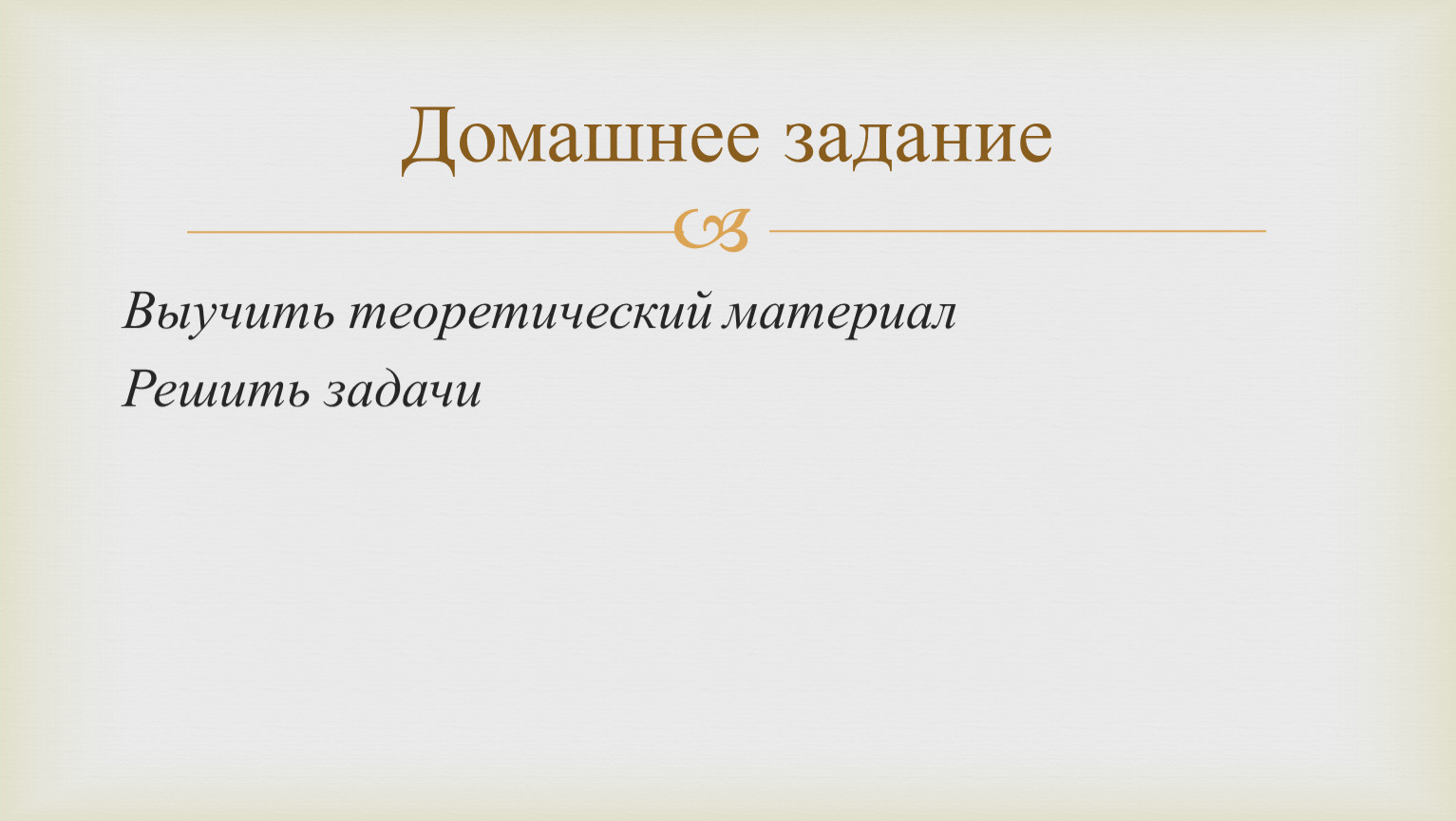 Домашнее задание

Выучить теоретический материал

Решить задачи